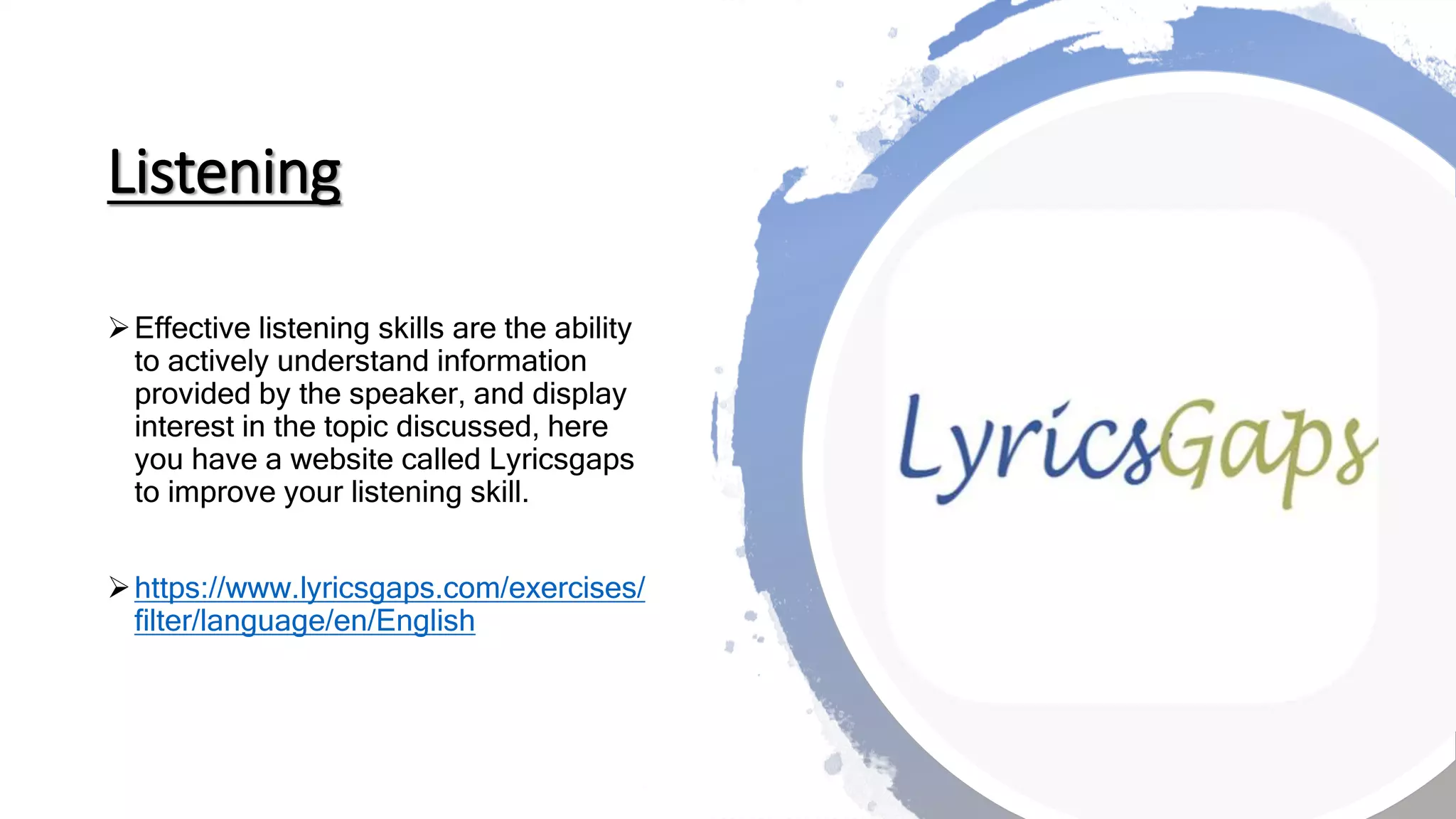 Listening

➢ Effective listening skills are the ability to actively understand information provided by the speaker, and display interest in the topic discussed, here you have a website called Lyricsgaps to improve your listening skill.

➢ https://www.lyricsgaps.com/exercises/filter/language/en/English

LyricsGaps